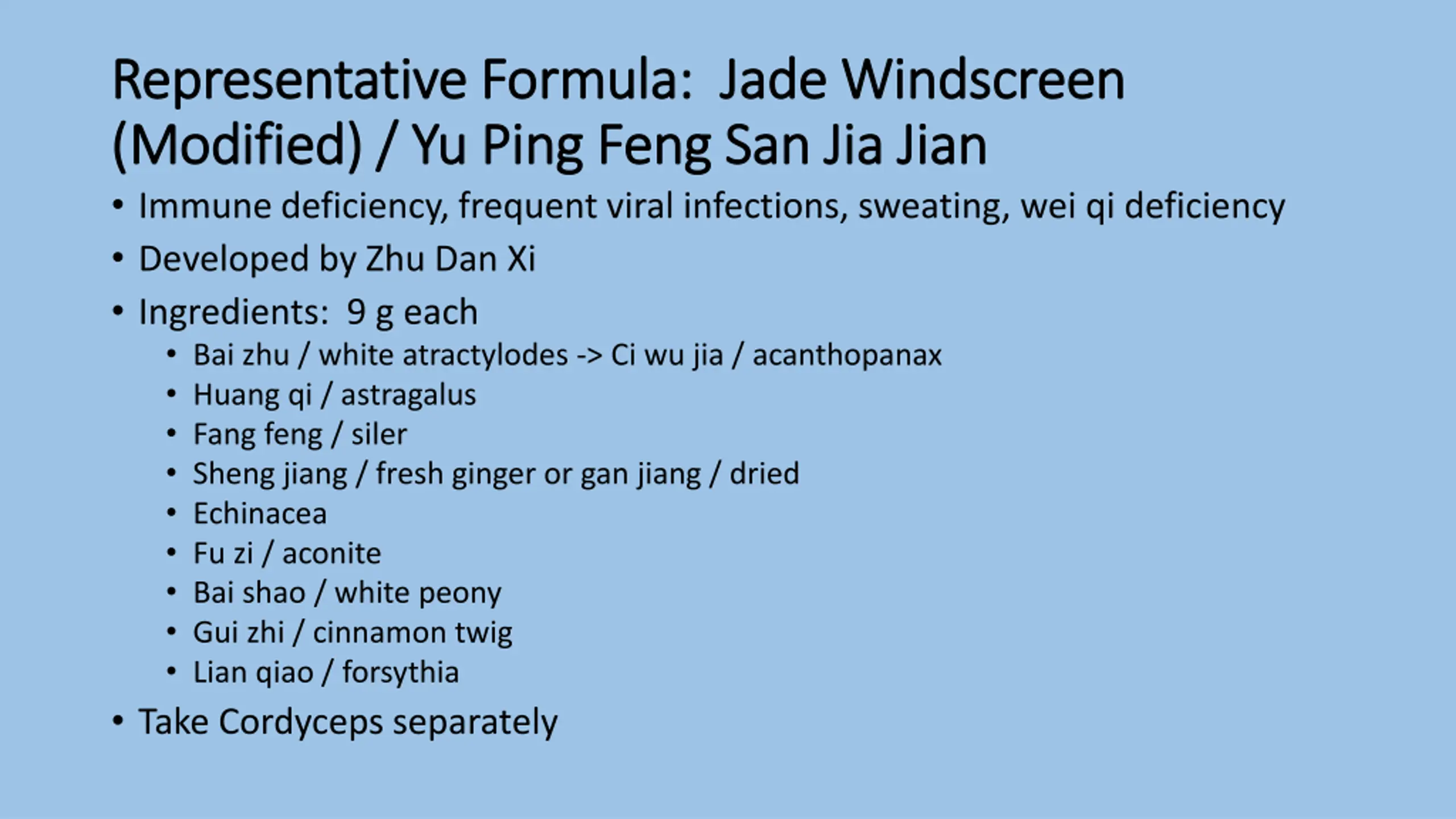 Representative Formula: Jade Windscreen (Modified) / Yu Ping Feng San Jia Jian

• Immune deficiency, frequent viral infections, sweating, wei qi deficiency
• Developed by Zhu Dan Xi
• Ingredients: 9 g each
  • Bai zhu / white atractylodes -> Ci wu jia / acanthopanax
  • Huang qi / astragalus
  • Fang feng / siler
  • Sheng jiang / fresh ginger or gan jiang / dried
  • Echinacea
  • Fu zi / aconite
  • Bai shao / white peony
  • Gui zhi / cinnamon twig
  • Lian qiao / forsythia
• Take Cordyceps separately